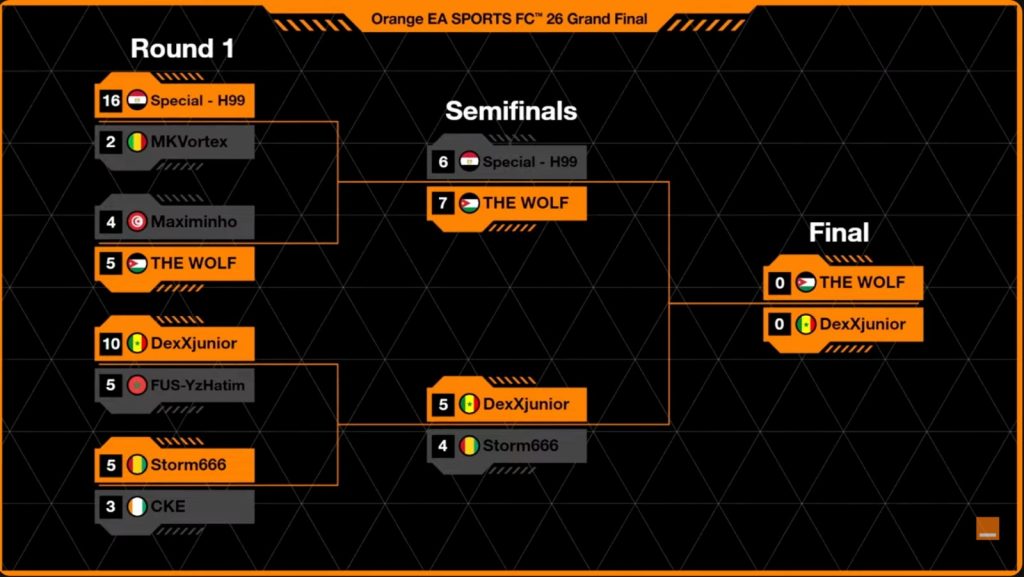 Orange EA SPORTS FC™ 26 Grand Final

Round 1

16 Special - H99
2 MKVortex

4 Maximinho
5 THE WOLF

10 DexXjunior
5 FUS-YzHatim

5 Storm666
3 CKE

Semifinals

6 Special - H99
7 THE WOLF

5 DexXjunior
4 Storm666

Final

0 THE WOLF
0 DexXjunior